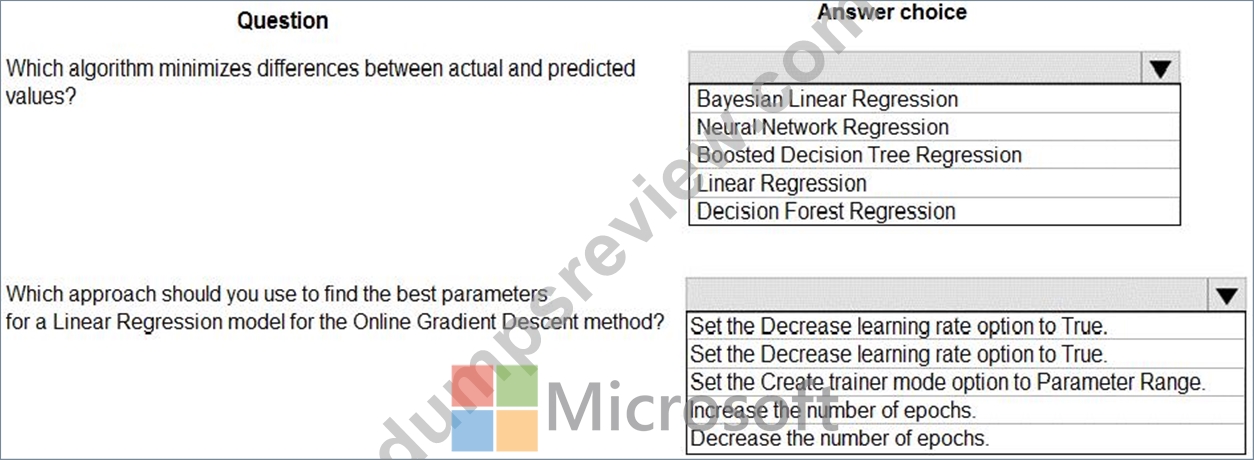 Question

Answer choice

Which algorithm minimizes differences between actual and predicted values?

Bayesian Linear Regression
Neural Network Regression
Boosted Decision Tree Regression
Linear Regression
Decision Forest Regression

Which approach should you use to find the best parameters for a Linear Regression model for the Online Gradient Descent method?

Set the Decrease learning rate option to True.
Set the Decrease learning rate option to True.
Set the Create trainer mode option to Parameter Range.
Increase the number of epochs.
Decrease the number of epochs.

dumpsreview.com

Microsoft